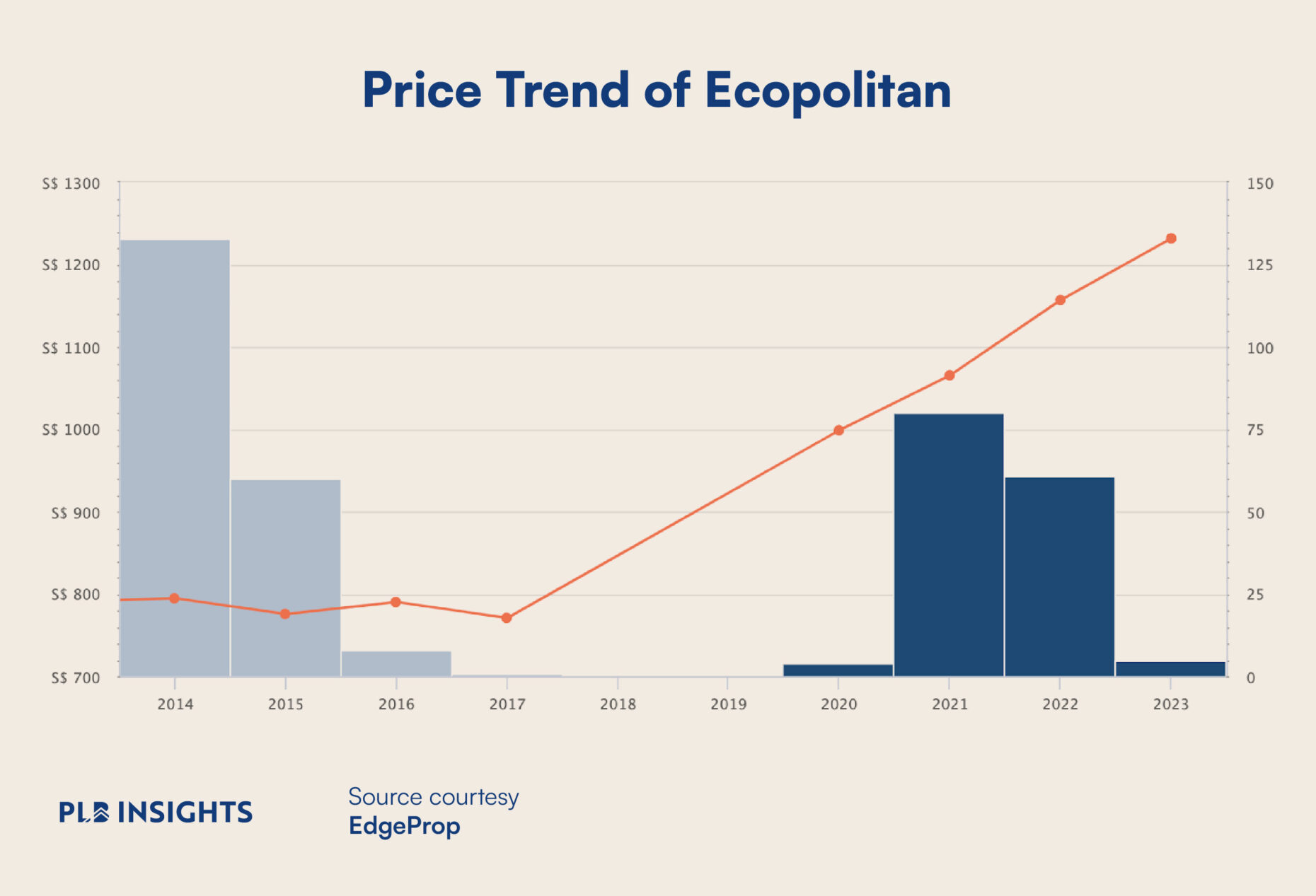 Price Trend of Ecopolitan

S$ 1300
S$ 1200
S$ 1100
S$ 1000
S$ 900
S$ 800
S$ 700

150
125
100
75
50
25
0

2014
2015
2016
2017
2018
2019
2020
2021
2022
2023

PLB INSIGHTS

Source courtesy
EdgeProp